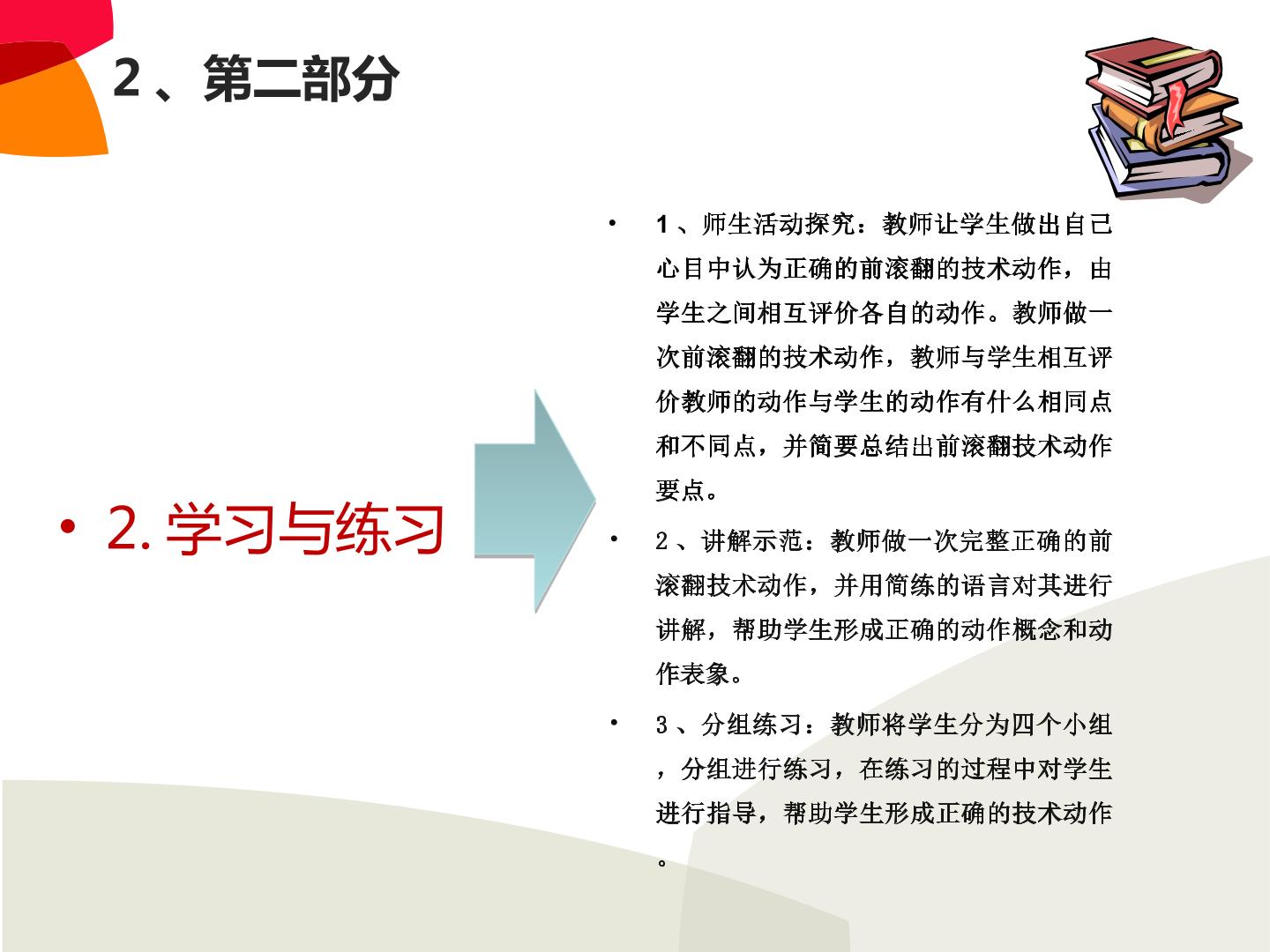 2、第二部分

• 2.学习与练习

• 1、师生活动探究：教师让学生做出自己心目中认为正确的前滚翻的技术动作，由学生之间相互评价各自的动作。教师做一次前滚翻的技术动作，教师与学生相互评价教师的动作与学生的动作有什么相同点和不同点，并简要总结出前滚翻技术动作要点。

• 2、讲解示范：教师做一次完整正确的前滚翻技术动作，并用简练的语言对其进行讲解，帮助学生形成正确的动作概念和动作表象。

• 3、分组练习：教师将学生分为四个小组，分组进行练习，在练习的过程中对学生进行指导，帮助学生形成正确的技术动作。